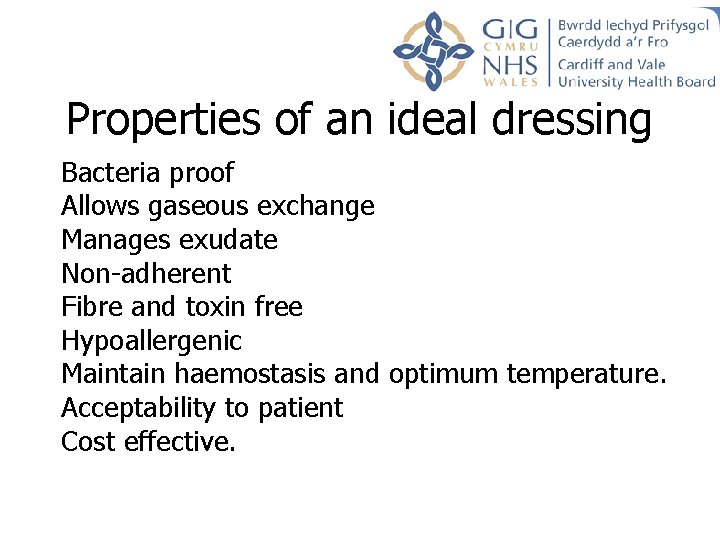 GIG CYMRU NHS WALES
Bwrdd Iechyd Prifysgol Caerdydd a'r Fro
Cardiff and Vale University Health Board

Properties of an ideal dressing

Bacteria proof
Allows gaseous exchange
Manages exudate
Non-adherent
Fibre and toxin free
Hypoallergenic
Maintain haemostasis and optimum temperature.
Acceptability to patient
Cost effective.